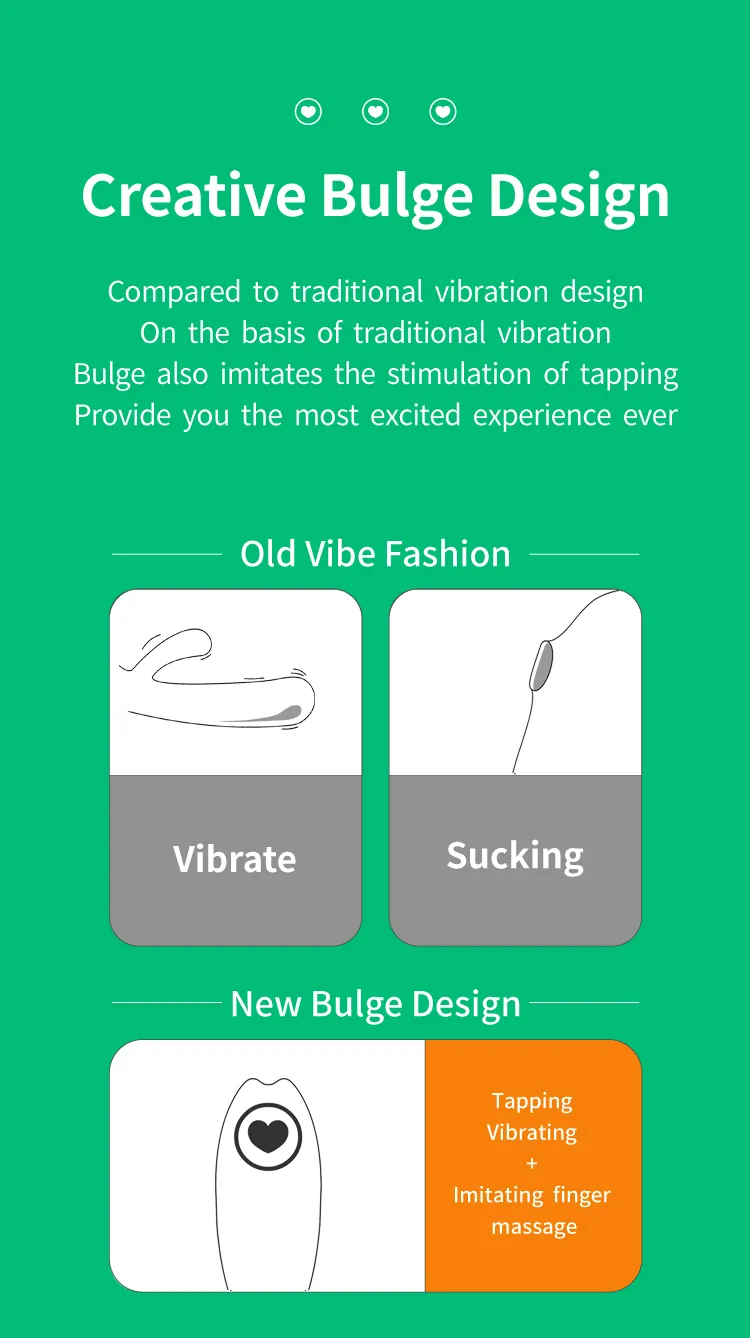 Creative Bulge Design

Compared to traditional vibration design
On the basis of traditional vibration
Bulge also imitates the stimulation of tapping
Provide you the most excited experience ever

Old Vibe Fashion

Vibrate

Sucking

New Bulge Design

Tapping
Vibrating
+
Imitating finger massage